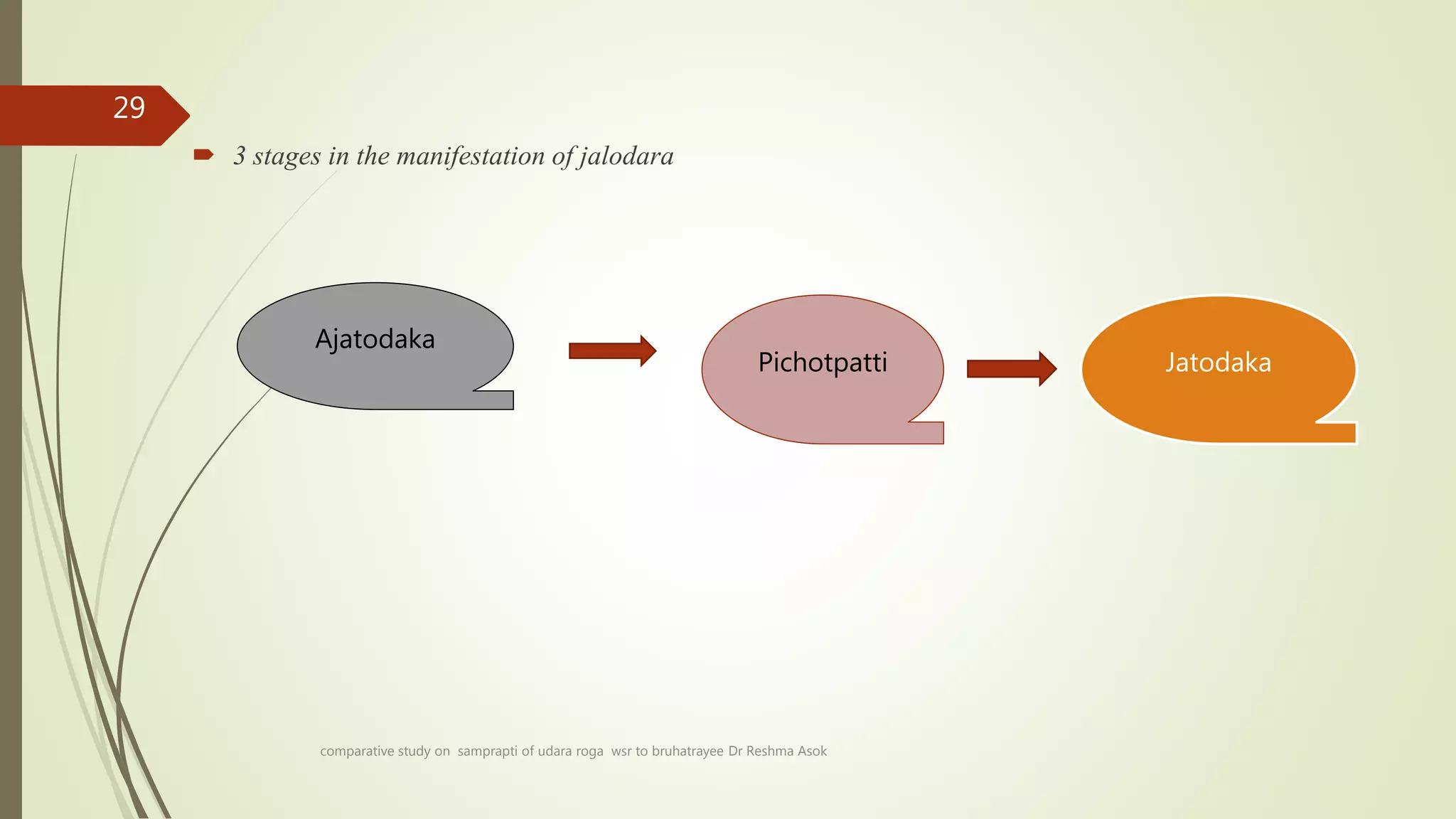 29

3 stages in the manifestation of jalodara

Ajatodaka

Pichotpatti

Jatodaka

comparative study on samprapti of udara roga wsr to bruhatrayee Dr Reshma Asok